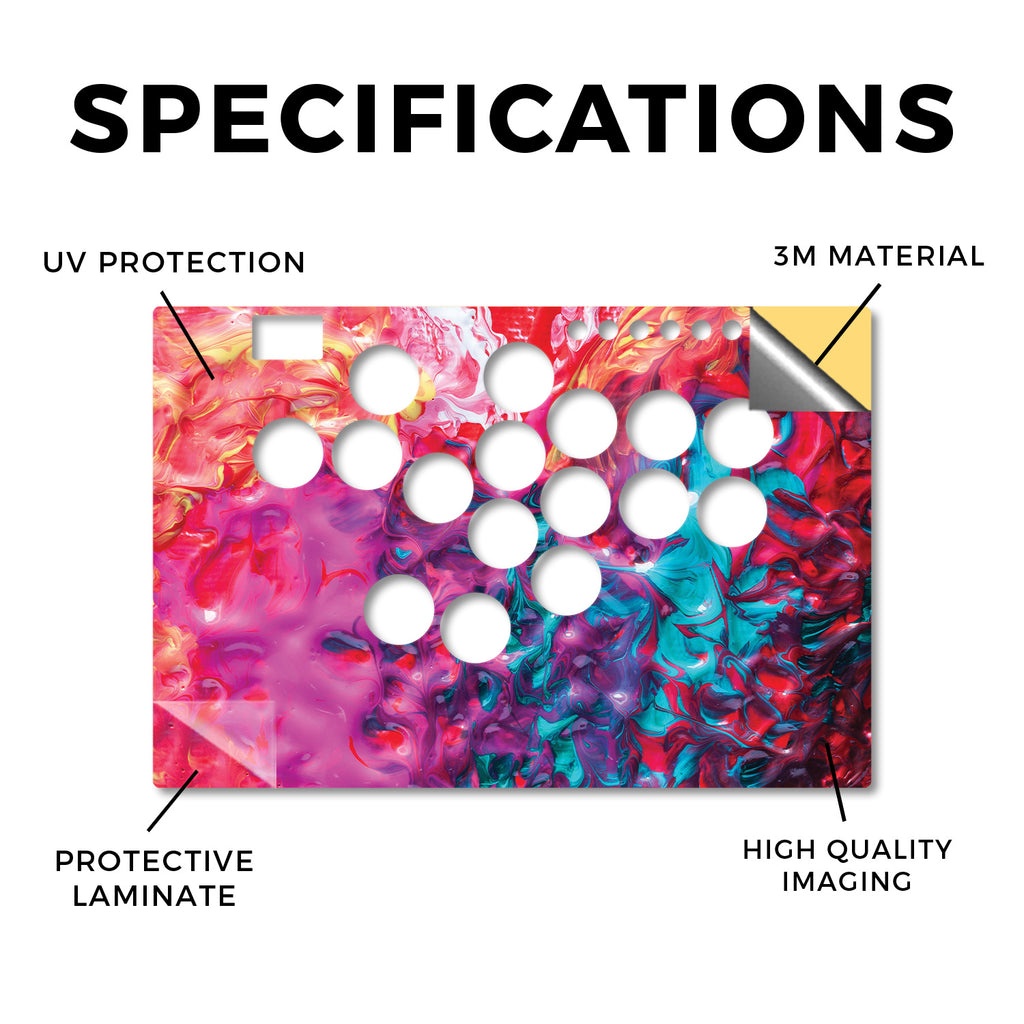 SPECIFICATIONS

UV PROTECTION

3M MATERIAL

PROTECTIVE LAMINATE

HIGH QUALITY IMAGING